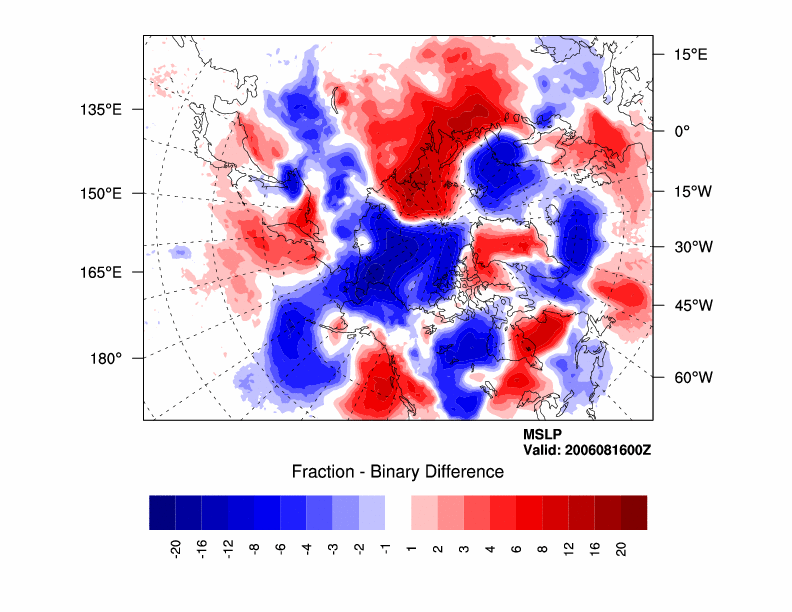 135°E
150°E
165°E
180°
15°E
0°
15°W
30°W
45°W
60°W

MSLP
Valid: 2006081600Z

Fraction - Binary Difference

-20 -16 -12 -8 -6 -4 -3 -2 -1 1 2 3 4 6 8 12 16 20